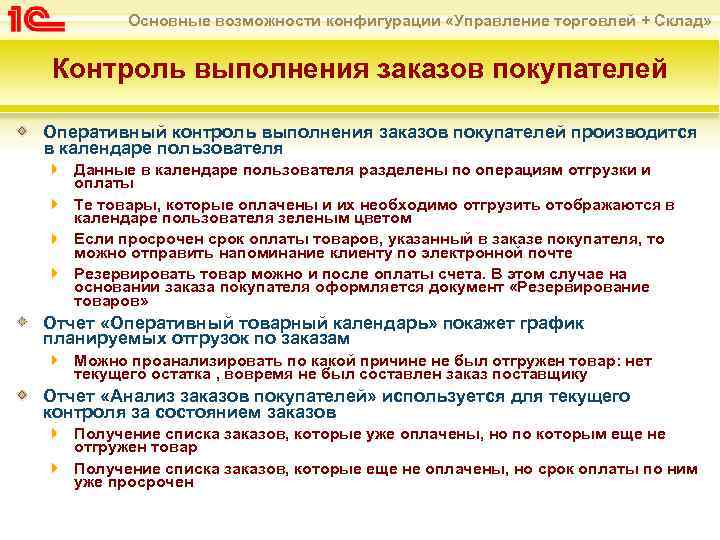 1С Основные возможности конфигурации «Управление торговлей + Склад»

Контроль выполнения заказов покупателей

Оперативный контроль выполнения заказов покупателей производится в календаре пользователя

Данные в календаре пользователя разделены по операциям отгрузки и оплаты

Те товары, которые оплачены и их необходимо отгрузить отображаются в календаре пользователя зеленым цветом

Если просрочен срок оплаты товаров, указанный в заказе покупателя, то можно отправить напоминание клиенту по электронной почте

Резервировать товар можно и после оплаты счета. В этом случае на основании заказа покупателя оформляется документ «Резервирование товаров»

Отчет «Оперативный товарный календарь» покажет график планируемых отгрузок по заказам

Можно проанализировать по какой причине не был отгружен товар: нет текущего остатка , вовремя не был составлен заказ поставщику

Отчет «Анализ заказов покупателей» используется для текущего контроля за состоянием заказов

Получение списка заказов, которые уже оплачены, но по которым еще не отгружен товар

Получение списка заказов, которые еще не оплачены, но срок оплаты по ним уже просрочен